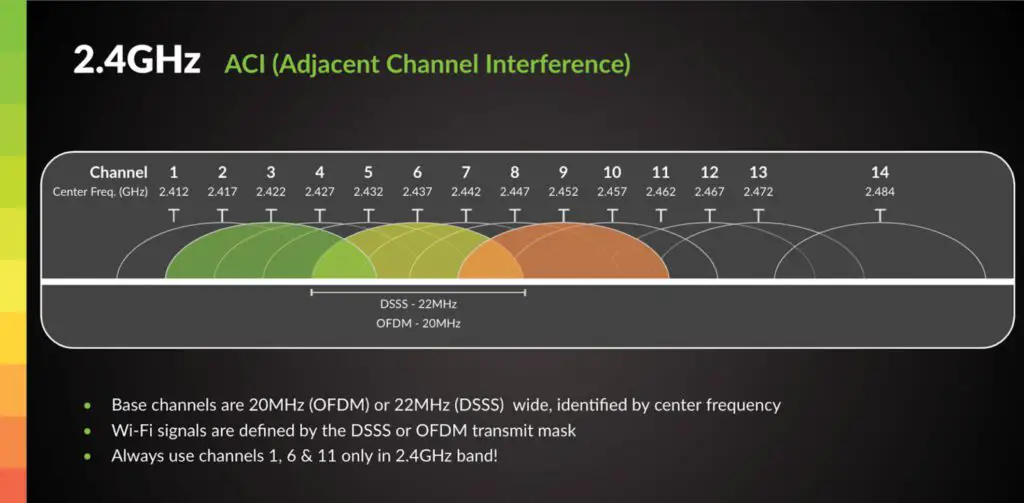 2.4GHz ACI (Adjacent Channel Interference)

| Channel | 1 | 2 | 3 | 4 | 5 | 6 | 7 | 8 | 9 | 10 | 11 | 12 | 13 | 14 |
|---|---|---|---|---|---|---|---|---|---|---|---|---|---|---|
| Center Freq. (GHz) | 2.412 | 2.417 | 2.422 | 2.427 | 2.432 | 2.437 | 2.442 | 2.447 | 2.452 | 2.457 | 2.462 | 2.467 | 2.472 | 2.484 |

DSSS - 22MHz
OFDM - 20MHz

• Base channels are 20MHz (OFDM) or 22MHz (DSSS) wide, identified by center frequency
• Wi-Fi signals are defined by the DSSS or OFDM transmit mask
• Always use channels 1, 6 & 11 only in 2.4GHz band!